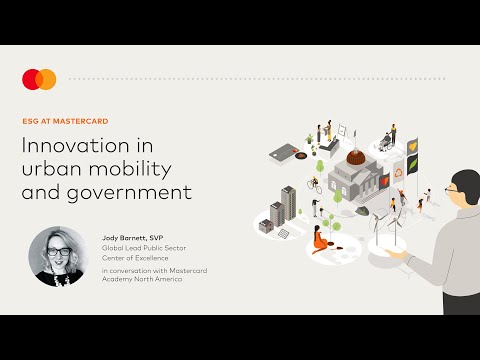 ESG AT MASTERCARD

Innovation in urban mobility and government

Jody Barnett, SVP
Global Lead Public Sector
Center of Excellence

in conversation with Mastercard Academy North America